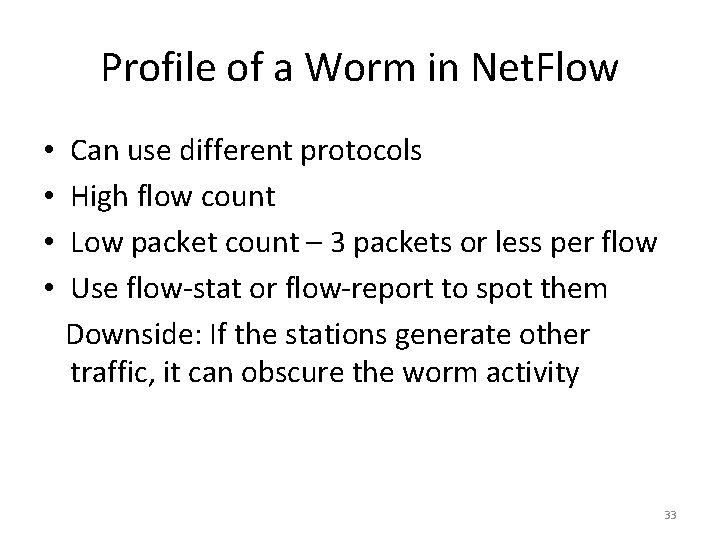 Profile of a Worm in NetFlow

• Can use different protocols
• High flow count
• Low packet count – 3 packets or less per flow
• Use flow-stat or flow-report to spot them

Downside: If the stations generate other traffic, it can obscure the worm activity

33